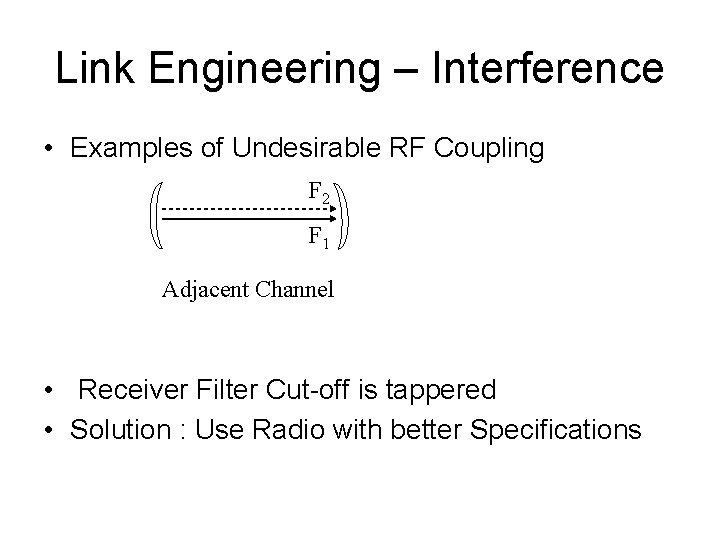 Link Engineering – Interference

• Examples of Undesirable RF Coupling

$F_2$

$F_1$

Adjacent Channel

• Receiver Filter Cut-off is tappered
• Solution : Use Radio with better Specifications